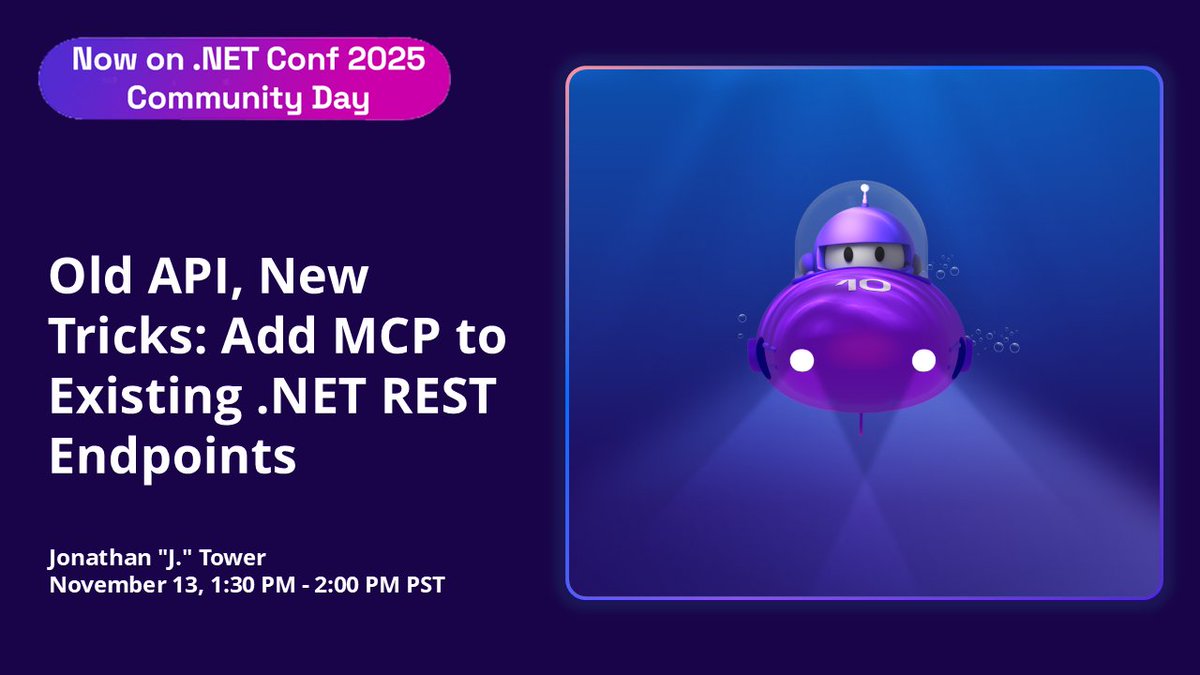 Now on .NET Conf 2025 Community Day

Old API, New Tricks: Add MCP to Existing .NET REST Endpoints

Jonathan "J." Tower
November 13, 1:30 PM - 2:00 PM PST

10